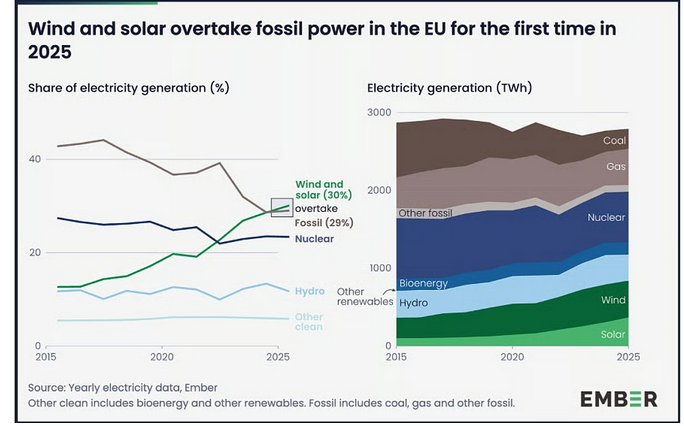 Wind and solar overtake fossil power in the EU for the first time in 2025

Share of electricity generation (%)

40
20
0
2015
2020
2025

Wind and solar (30%)
overtake
Fossil (29%)
Nuclear
Hydro
Other clean

Electricity generation (TWh)

3000
2000
1000
0
2015
2020
2025

Coal
Gas
Other fossil
Nuclear
Bioenergy
Other renewables
Hydro
Wind
Solar

Source: Yearly electricity data, Ember
Other clean includes bioenergy and other renewables. Fossil includes coal, gas and other fossil.

EMBER